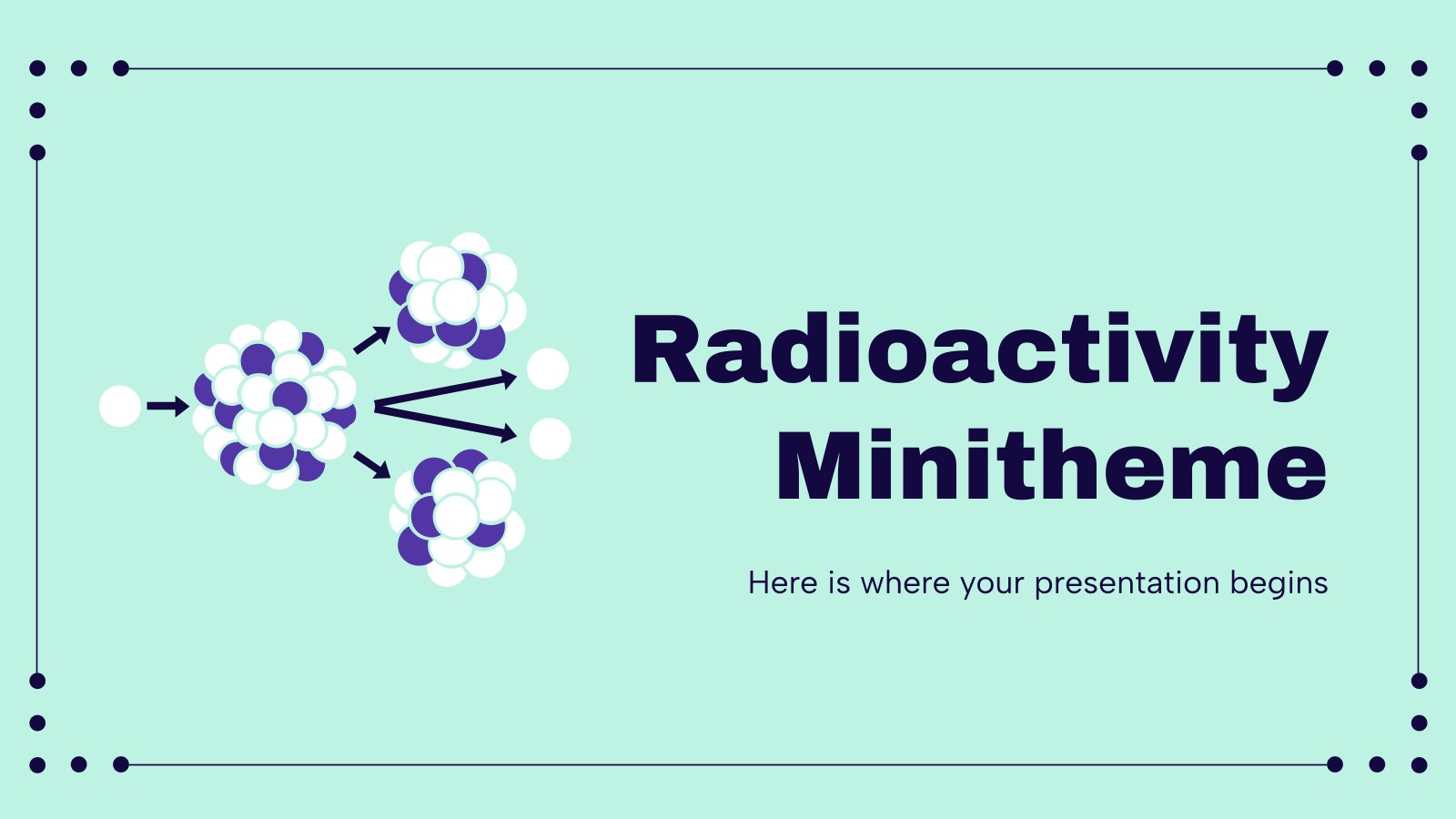 Radioactivity Minitheme

Here is where your presentation begins